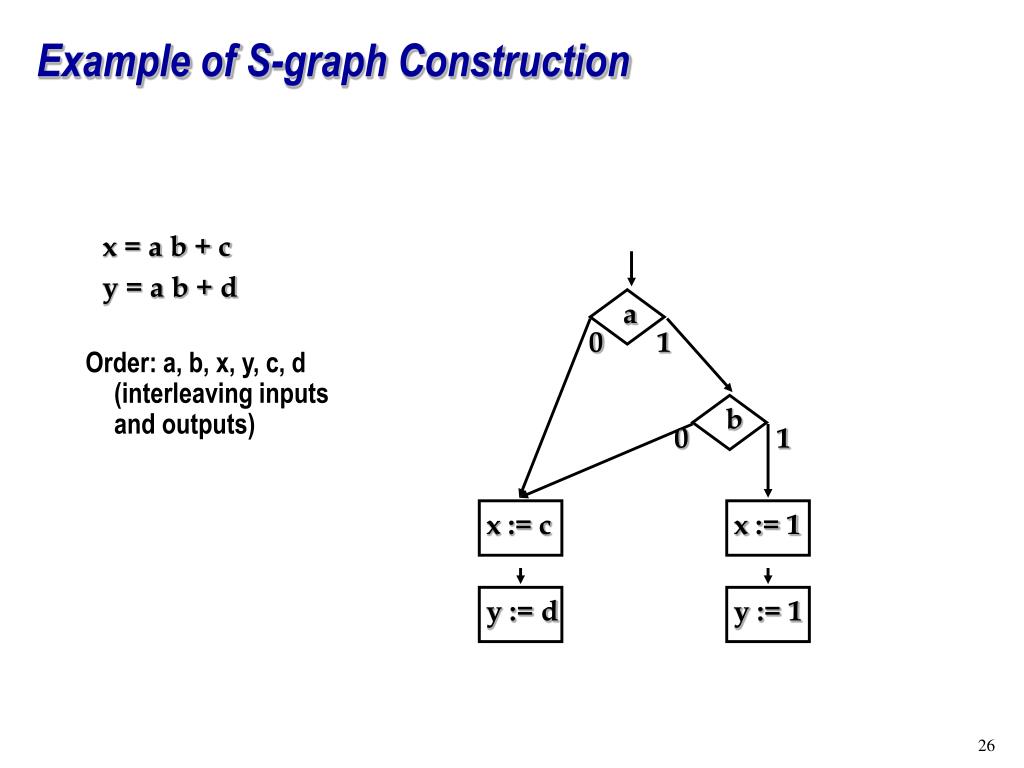 Example of S-graph Construction

x = a b + c
y = a b + d

Order: a, b, x, y, c, d (interleaving inputs and outputs)

a
0
1
b
0
1
x := c
x := 1
y := d
y := 1

26